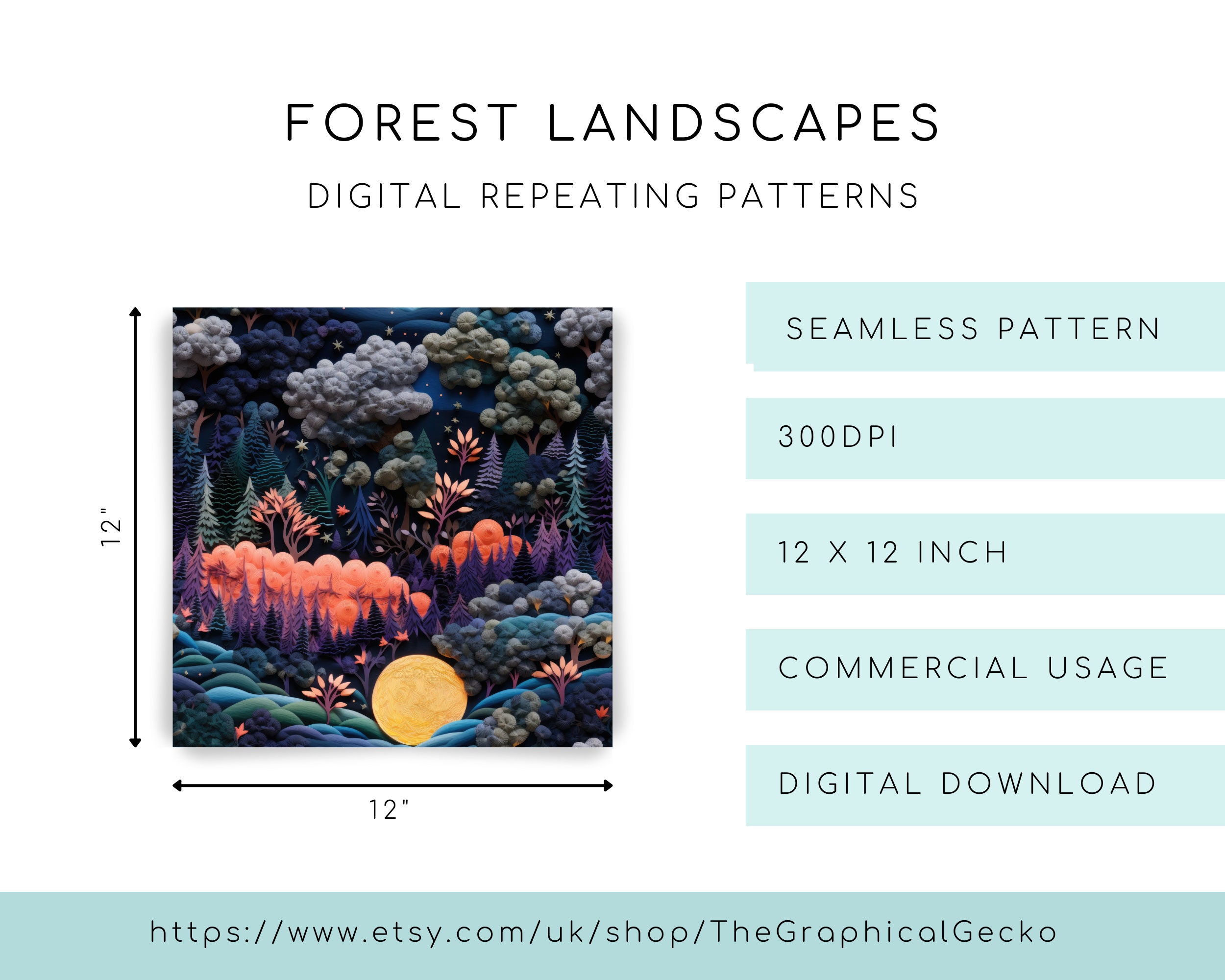 FOREST LANDSCAPES

DIGITAL REPEATING PATTERNS

12"

12"

SEAMLESS PATTERN

300DPI

12 X 12 INCH

COMMERCIAL USAGE

DIGITAL DOWNLOAD

https://www.etsy.com/uk/shop/TheGraphicalGecko